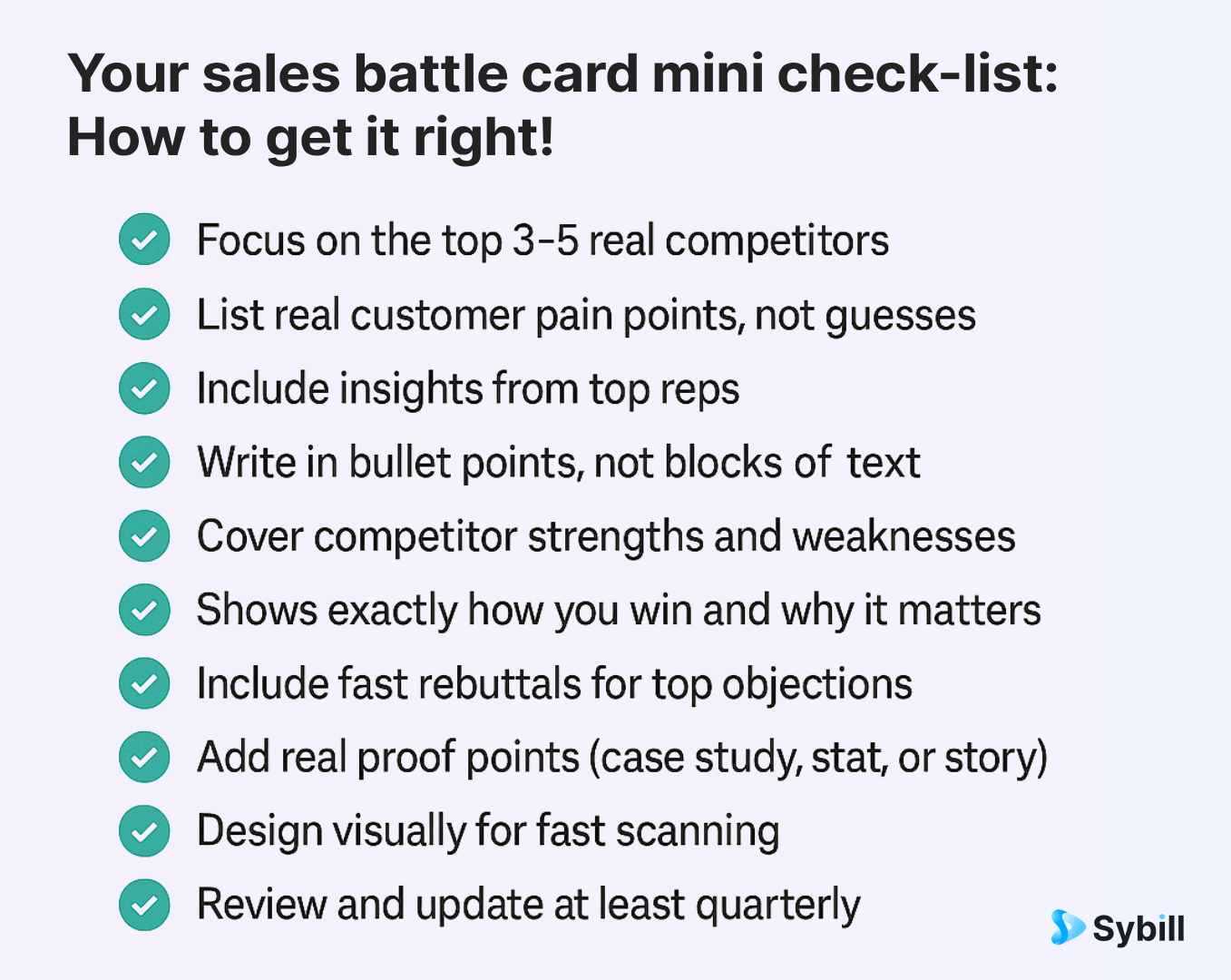 Your sales battle card mini check-list: How to get it right!

Focus on the top 3-5 real competitors

List real customer pain points, not guesses

Include insights from top reps

Write in bullet points, not blocks of text

Cover competitor strengths and weaknesses

Shows exactly how you win and why it matters

Include fast rebuttals for top objections

Add real proof points (case study, stat, or story)

Design visually for fast scanning

Review and update at least quarterly

Sybill